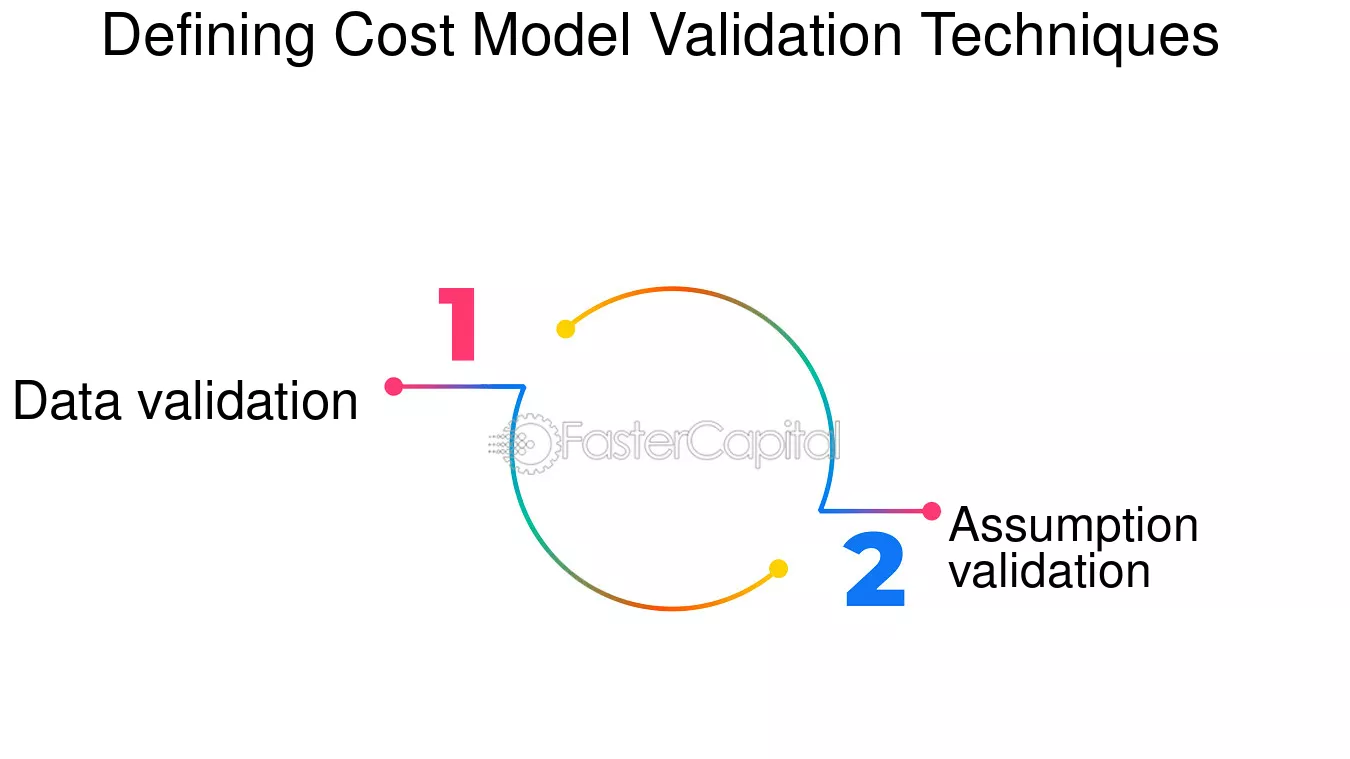 Defining Cost Model Validation Techniques

1

Data validation

FasterCapital

2

Assumption validation